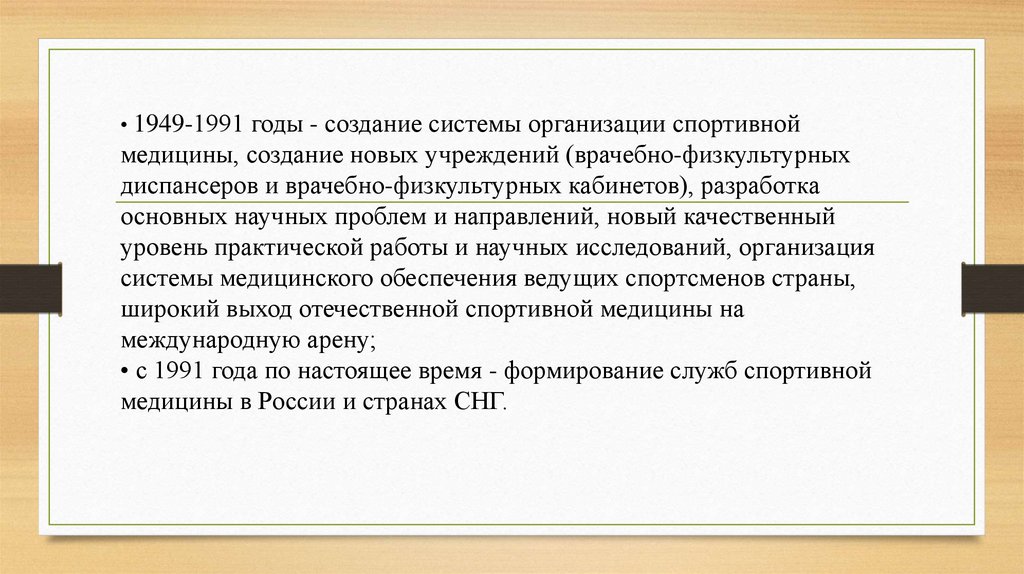 • 1949-1991 годы - создание системы организации спортивной медицины, создание новых учреждений (врачебно-физкультурных диспансеров и врачебно-физкультурных кабинетов), разработка основных научных проблем и направлений, новый качественный уровень практической работы и научных исследований, организация системы медицинского обеспечения ведущих спортсменов страны, широкий выход отечественной спортивной медицины на международную арену;
• с 1991 года по настоящее время - формирование служб спортивной медицины в России и странах СНГ.